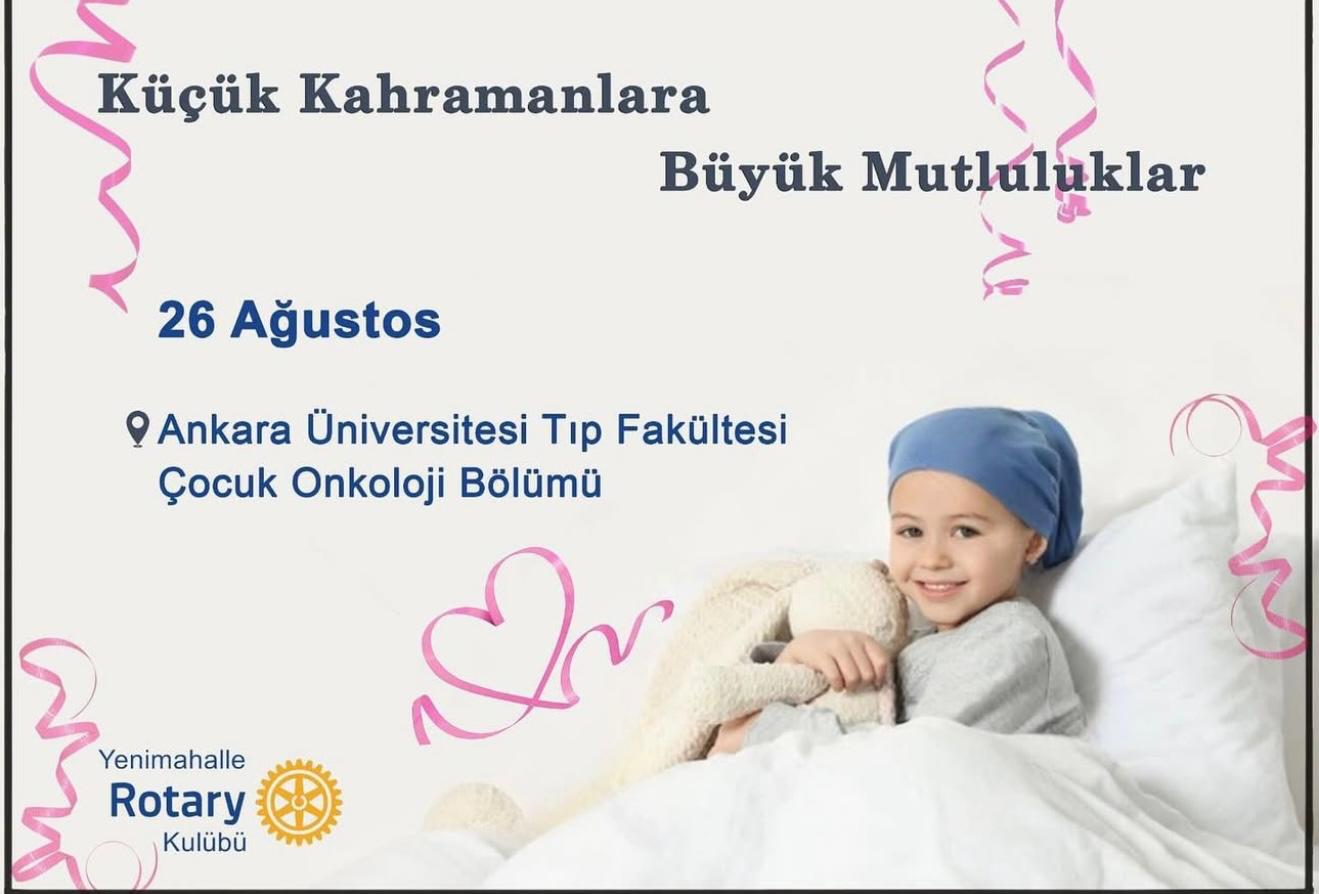 Küçük Kahramanlara

Büyük Mutluluklar

26 Ağustos

Ankara Üniversitesi Tıp Fakültesi
Çocuk Onkoloji Bölümü

Yenimahalle
Rotary
Kulübü